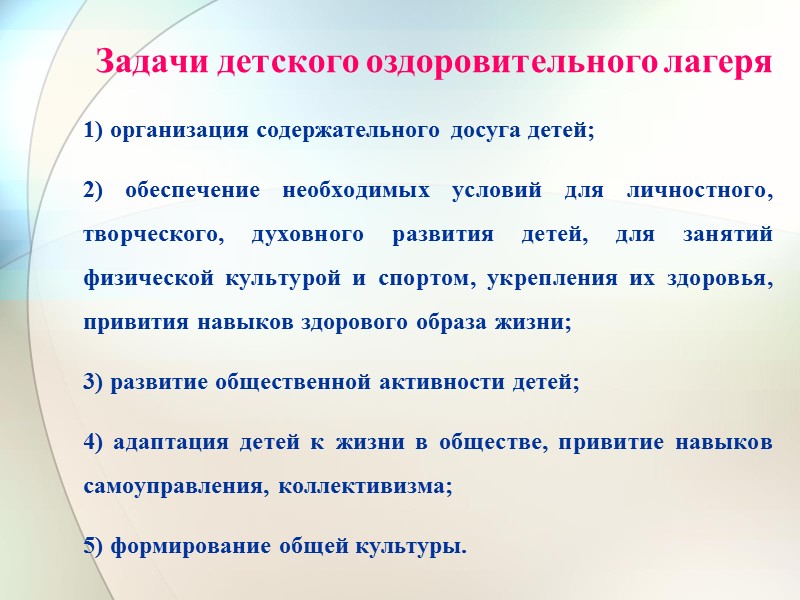 Задачи детского оздоровительного лагеря

1) организация содержательного досуга детей;

2) обеспечение необходимых условий для личностного, творческого, духовного развития детей, для занятий физической культурой и спортом, укрепления их здоровья, привития навыков здорового образа жизни;

3) развитие общественной активности детей;

4) адаптация детей к жизни в обществе, привитие навыков самоуправления, коллективизма;

5) формирование общей культуры.